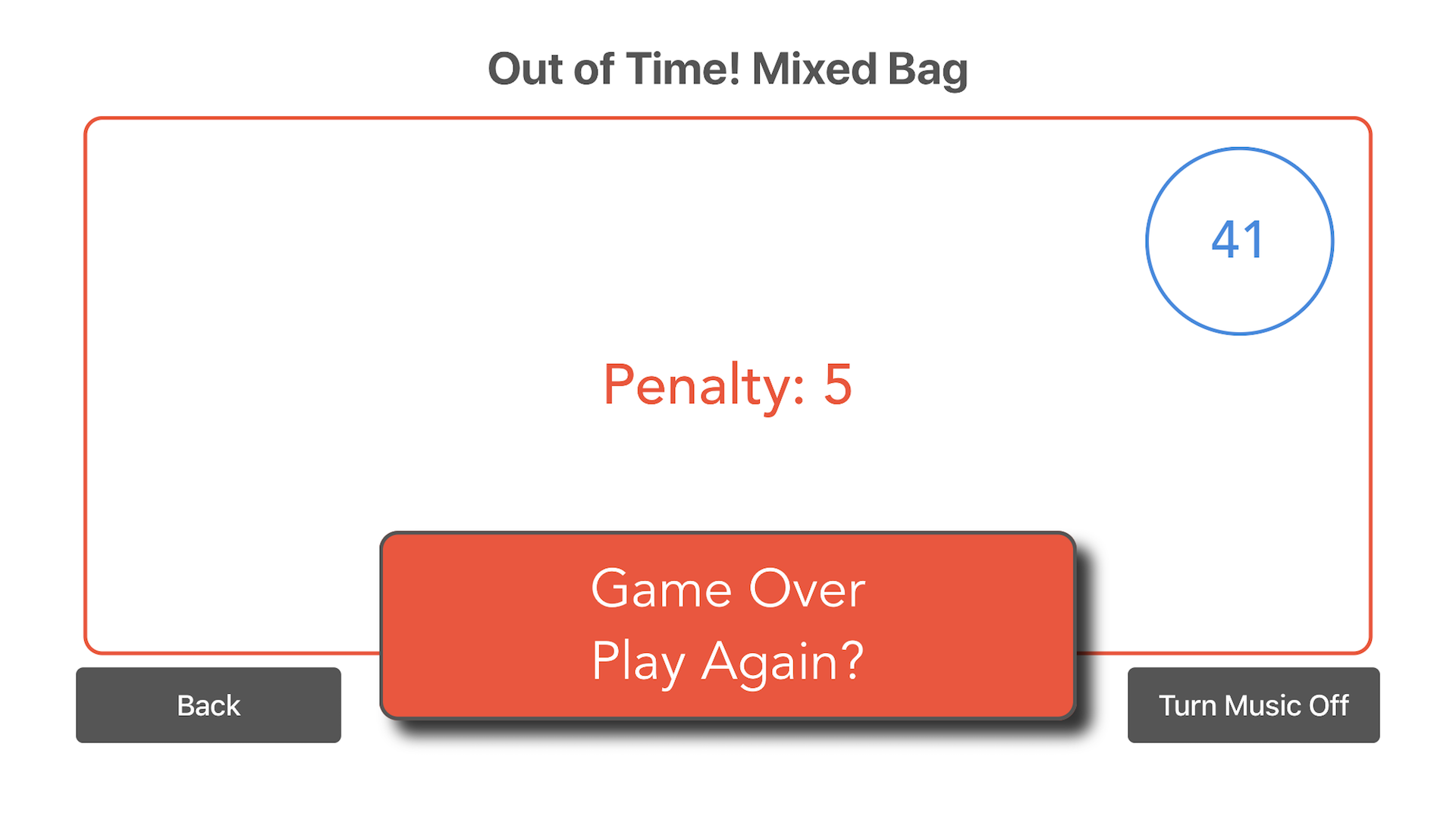 Out of Time! Mixed Bag

41

Penalty: 5

Game Over
Play Again?

Back

Turn Music Off